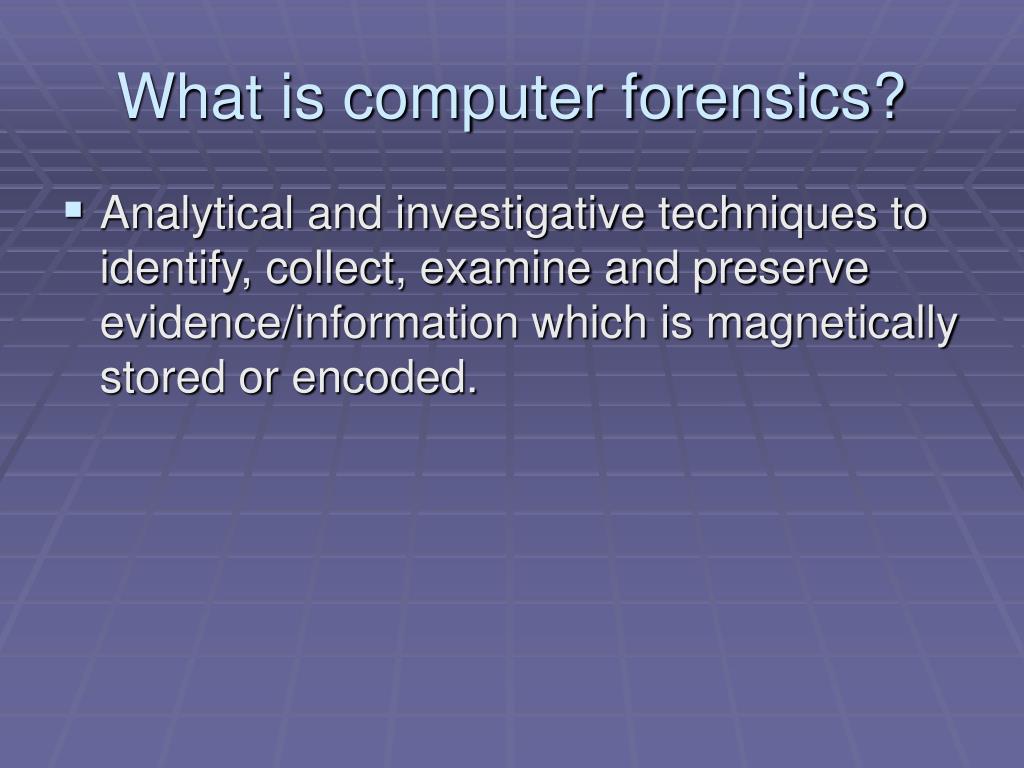 What is computer forensics?

▪ Analytical and investigative techniques to identify, collect, examine and preserve evidence/information which is magnetically stored or encoded.